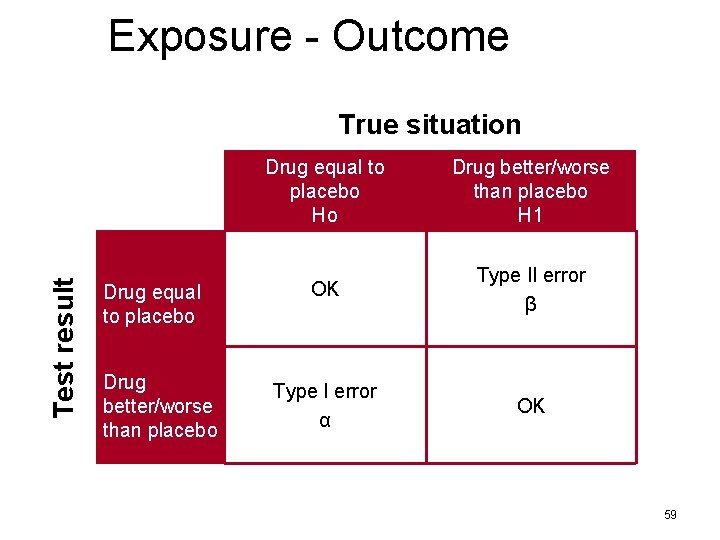 Exposure - Outcome

True situation

Test result

| | Drug equal to placebo Ho | Drug better/worse than placebo H1 |
|---|---|---|
| Drug equal to placebo | OK | Type II error β |
| Drug better/worse than placebo | Type I error α | OK |

59